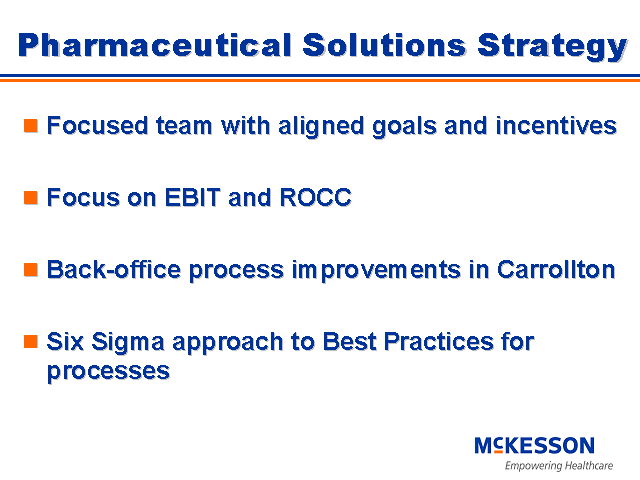 Pharmaceutical Solutions Strategy

Focused team with aligned goals and incentives

Focus on EBIT and ROCC

Back-office process improvements in Carrollton

Six Sigma approach to Best Practices for processes

McKESSON
Empowering Healthcare